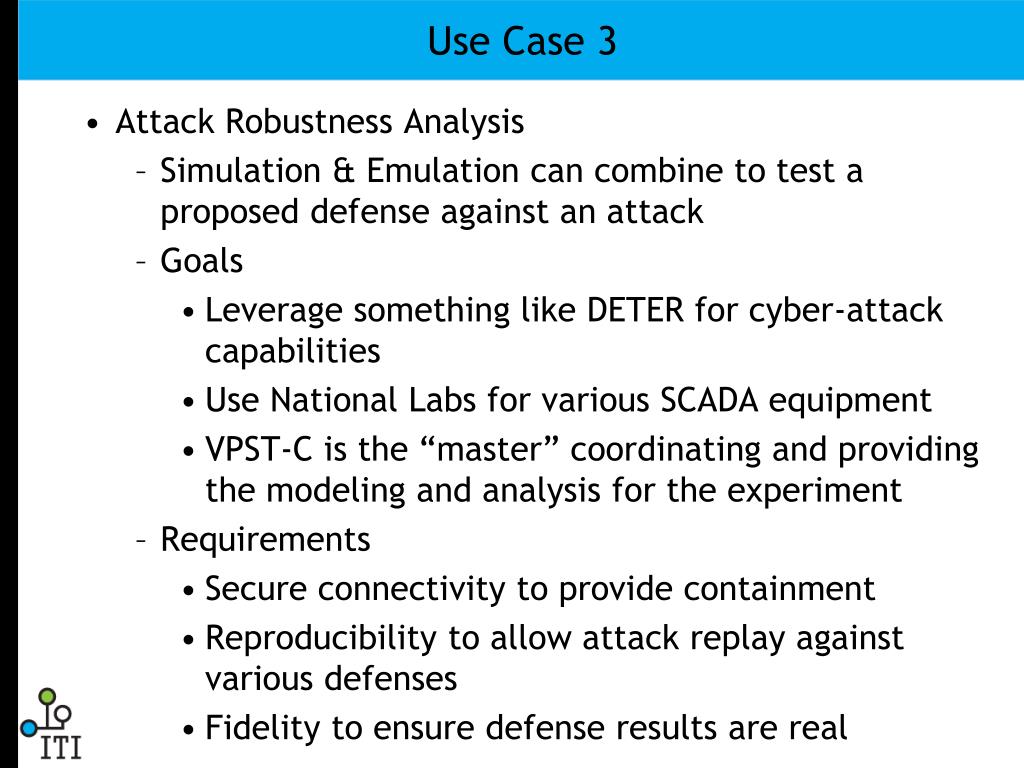 Use Case 3

• Attack Robustness Analysis
 – Simulation & Emulation can combine to test a proposed defense against an attack
 – Goals
  • Leverage something like DETER for cyber-attack capabilities
  • Use National Labs for various SCADA equipment
  • VPST-C is the “master” coordinating and providing the modeling and analysis for the experiment
 – Requirements
  • Secure connectivity to provide containment
  • Reproducibility to allow attack replay against various defenses
  • Fidelity to ensure defense results are real

ITI